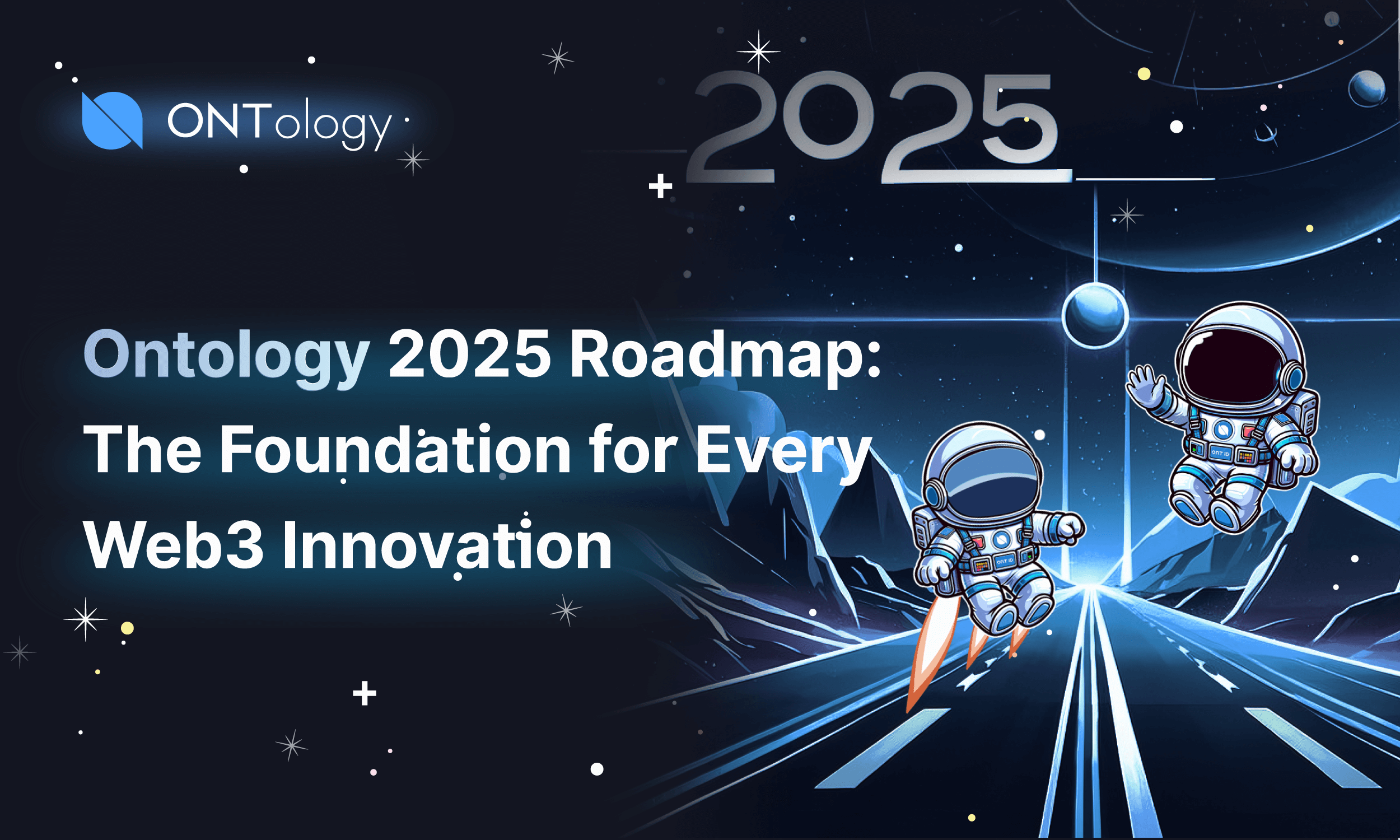 ONTology

2025

Ontology 2025 Roadmap: The Foundation for Every Web3 Innovation

ONT ID

ONT ID